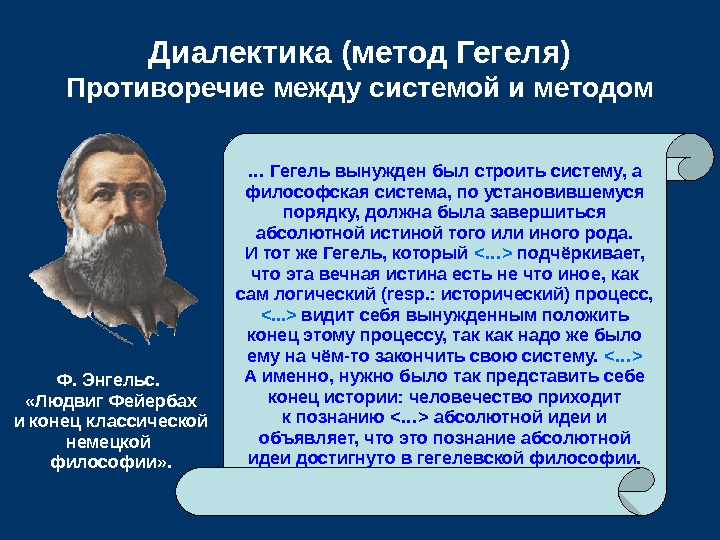 Диалектика (метод Гегеля)
Противоречие между системой и методом

... Гегель вынужден был строить систему, а философская система, по установившемуся порядку, должна была завершиться абсолютной истиной того или иного рода. И тот же Гегель, который <...> подчёркивает, что эта вечная истина есть не что иное, как сам логический (resp.: исторический) процесс, <...> видит себя вынужденным положить конец этому процессу, так как надо же было ему на чём-то закончить свою систему. <...> А именно, нужно было так представить себе конец истории: человечество приходит к познанию <...> абсолютной идеи и объявляет, что это познание абсолютной идеи достигнуто в гегелевской философии.

Ф. Энгельс. «Людвиг Фейербах и конец классической немецкой философии».